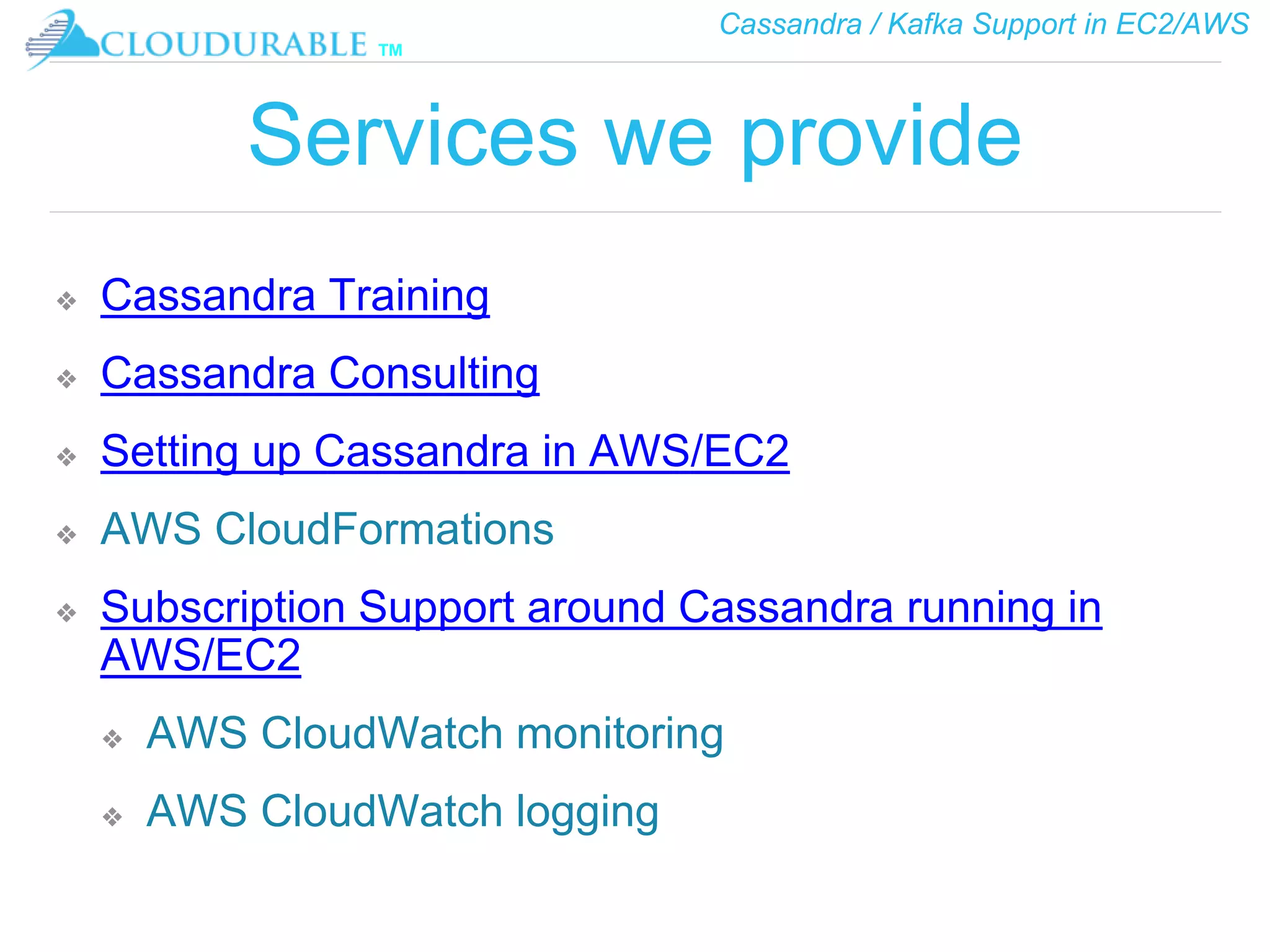 CLOUDURABLE TM

Cassandra / Kafka Support in EC2/AWS

Services we provide

❖ Cassandra Training
❖ Cassandra Consulting
❖ Setting up Cassandra in AWS/EC2
❖ AWS CloudFormations
❖ Subscription Support around Cassandra running in AWS/EC2
❖ AWS CloudWatch monitoring
❖ AWS CloudWatch logging